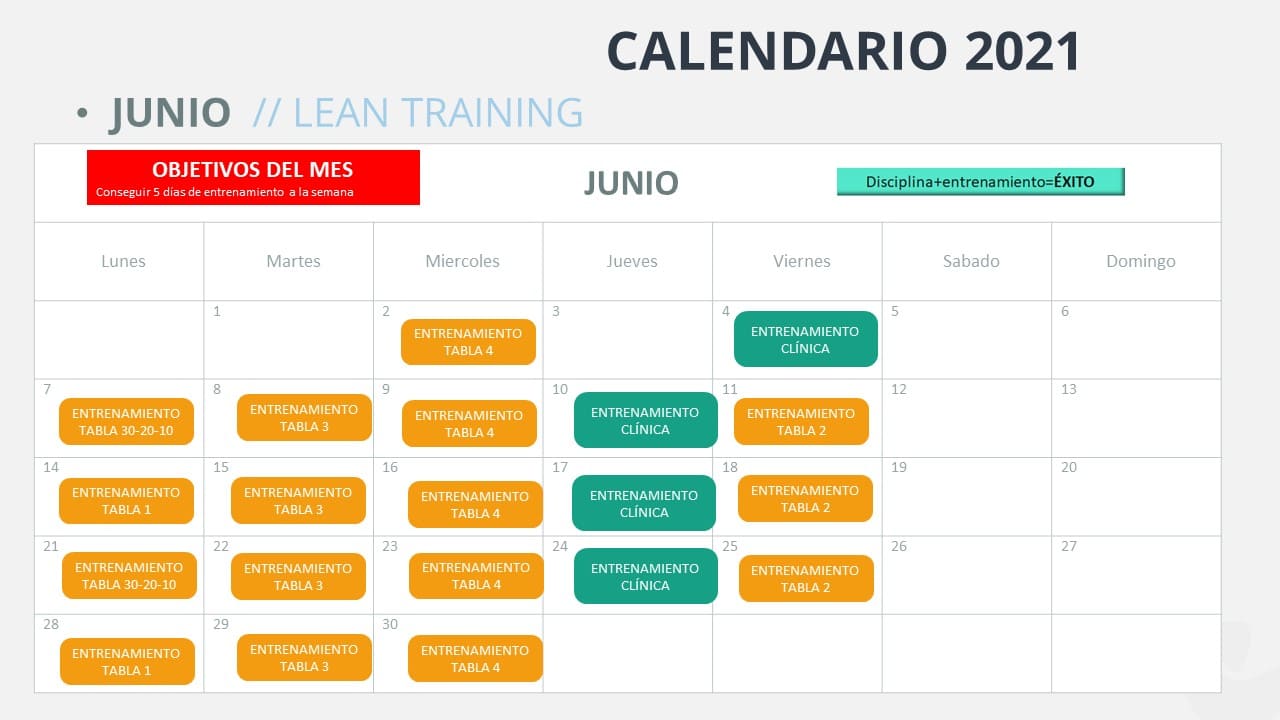 CALENDARIO 2021

• JUNIO // LEAN TRAINING

OBJETIVOS DEL MES
Conseguir 5 dias de entrenamiento a la semana

JUNIO

Disciplina+entrenamiento=ÉXITO

| Lunes | Martes | Miercoles | Jueves | Viernes | Sabado | Domingo |
|---|---|---|---|---|---|---|
| | 1 | 2 ENTRENAMIENTO TABLA 4 | 3 | 4 ENTRENAMIENTO CLÍNICA | 5 | 6 |
| 7 ENTRENAMIENTO TABLA 30-20-10 | 8 ENTRENAMIENTO TABLA 3 | 9 ENTRENAMIENTO TABLA 4 | 10 ENTRENAMIENTO CLÍNICA | 11 ENTRENAMIENTO TABLA 2 | 12 | 13 |
| 14 ENTRENAMIENTO TABLA 1 | 15 ENTRENAMIENTO TABLA 3 | 16 ENTRENAMIENTO TABLA 4 | 17 ENTRENAMIENTO CLÍNICA | 18 ENTRENAMIENTO TABLA 2 | 19 | 20 |
| 21 ENTRENAMIENTO TABLA 30-20-10 | 22 ENTRENAMIENTO TABLA 3 | 23 ENTRENAMIENTO TABLA 4 | 24 ENTRENAMIENTO CLÍNICA | 25 ENTRENAMIENTO TABLA 2 | 26 | 27 |
| 28 ENTRENAMIENTO TABLA 1 | 29 ENTRENAMIENTO TABLA 3 | 30 ENTRENAMIENTO TABLA 4 | | | | |